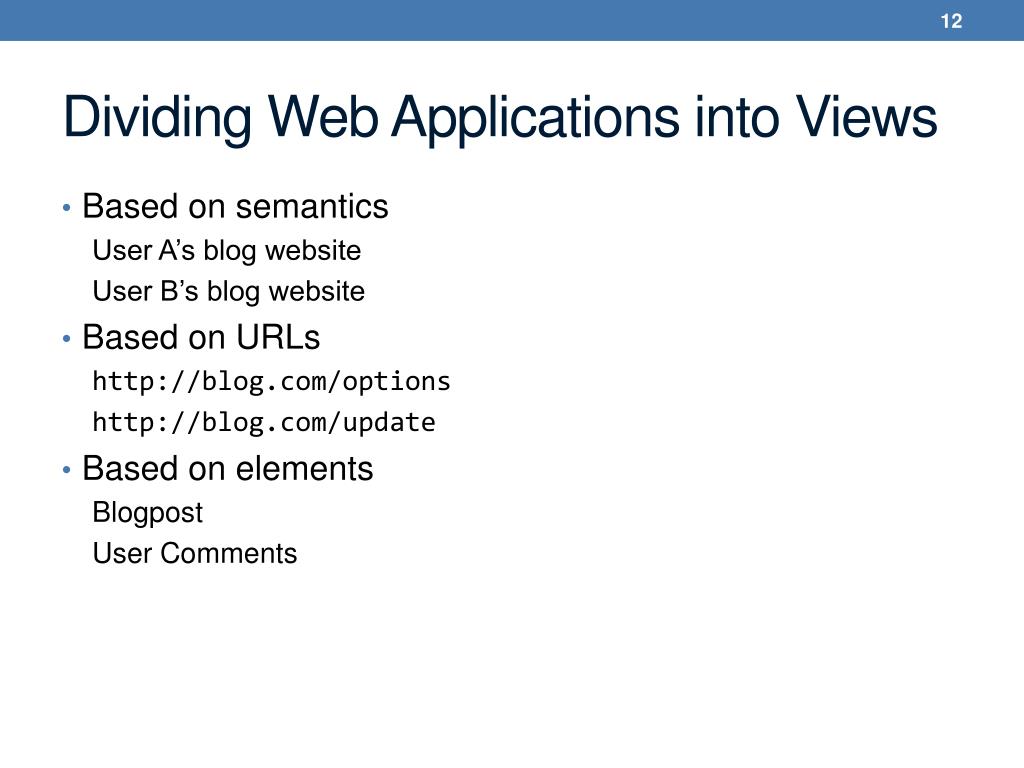 12

Dividing Web Applications into Views

• Based on semantics
User A’s blog website
User B’s blog website
• Based on URLs
http://blog.com/options
http://blog.com/update
• Based on elements
Blogpost
User Comments